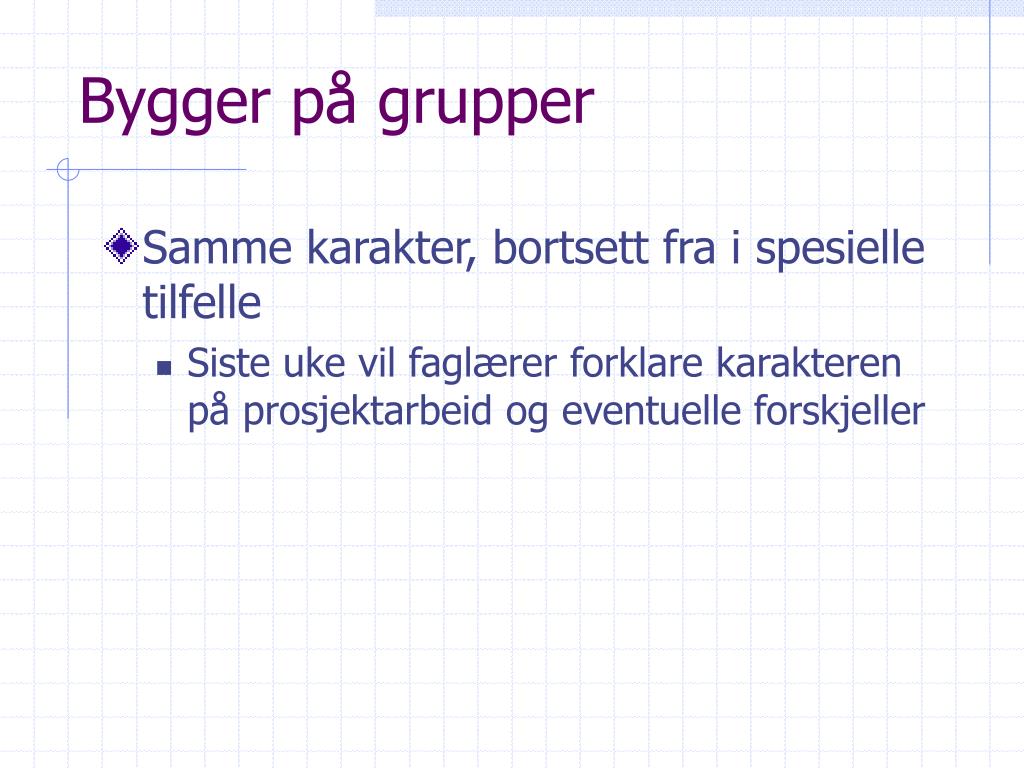 Bygger på grupper

Samme karakter, bortsett fra i spesielle tilfelle

Siste uke vil faglærer forklare karakteren på prosjektarbeid og eventuelle forskjeller